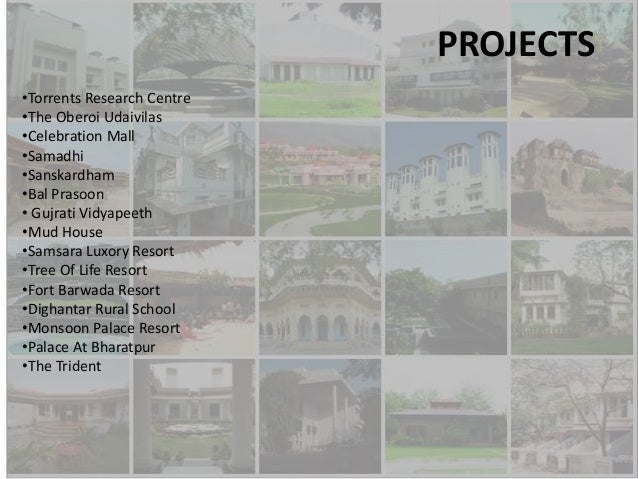 PROJECTS

•Torrents Research Centre
•The Oberoi Udaivilas
•Celebration Mall
•Samadhi
•Sanskardham
•Bal Prasoon
• Gujrati Vidyapeeth
•Mud House
•Samsara Luxory Resort
•Tree Of Life Resort
•Fort Barwada Resort
•Dighantar Rural School
•Monsoon Palace Resort
•Palace At Bharatpur
•The Trident